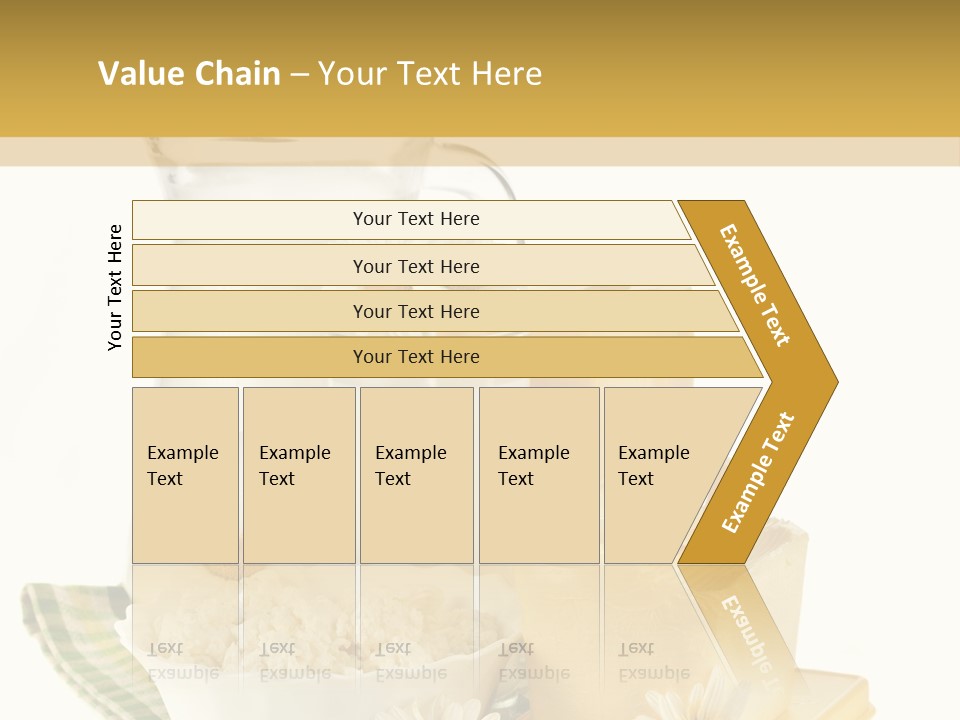 Value Chain – Your Text Here

Your Text Here

Your Text Here

Your Text Here

Your Text Here

Your Text Here

Example Text

Example Text

Example Text

Example Text

Example Text

Example Text

Example Text